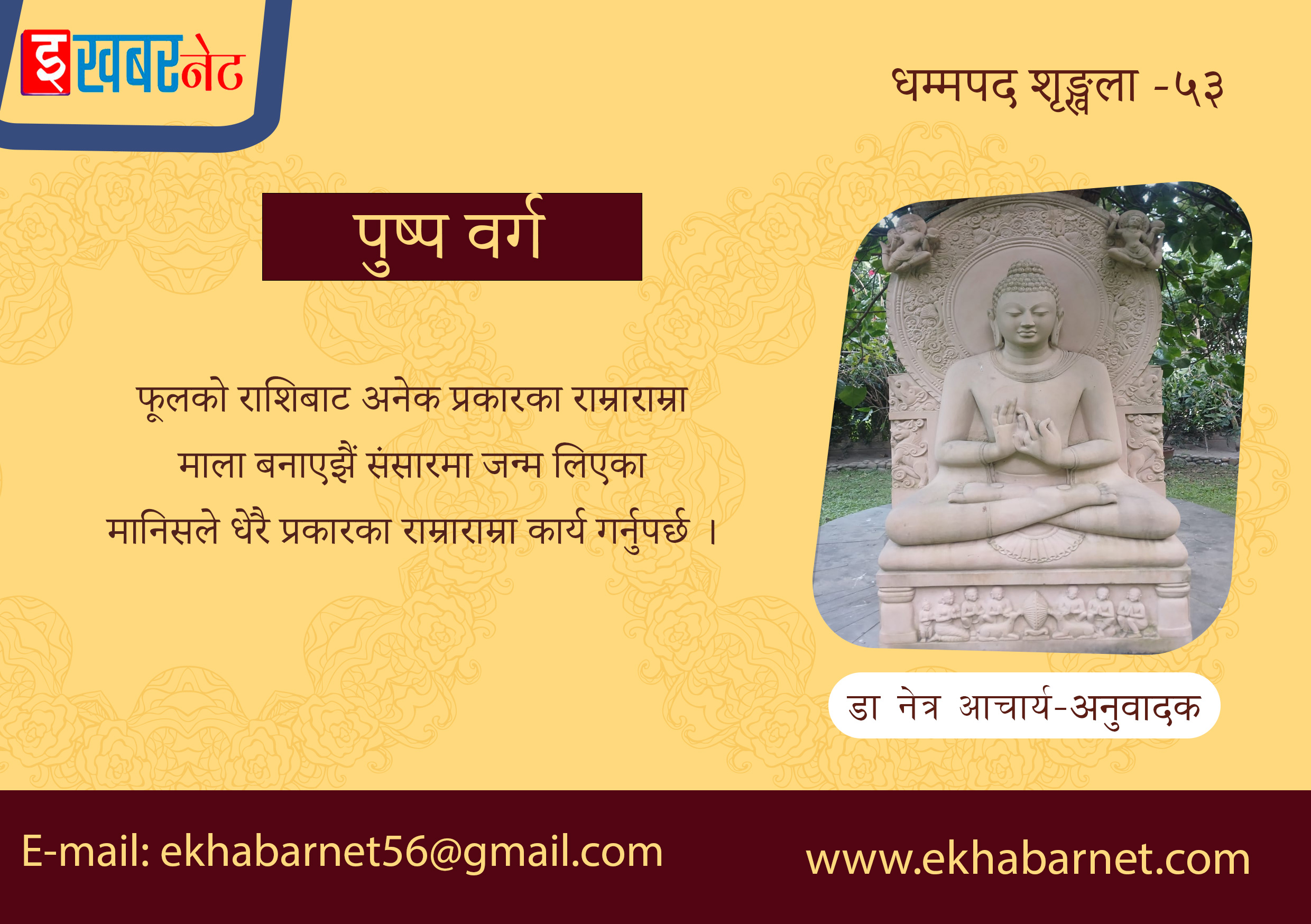 इखबरनेट

धम्मपद शृङ्खला -५३

पुष्प वर्ग

फूलको राशिबाट अनेक प्रकारका राम्राराम्रा माला बनाएझैं संसारमा जन्म लिएका मानिसले धेरै प्रकारका राम्राराम्रा कार्य गर्नुपर्छ ।

डा नेत्र आचार्य-अनुवादक

E-mail: ekhabarnet56@gmail.com

www.ekhabarnet.com